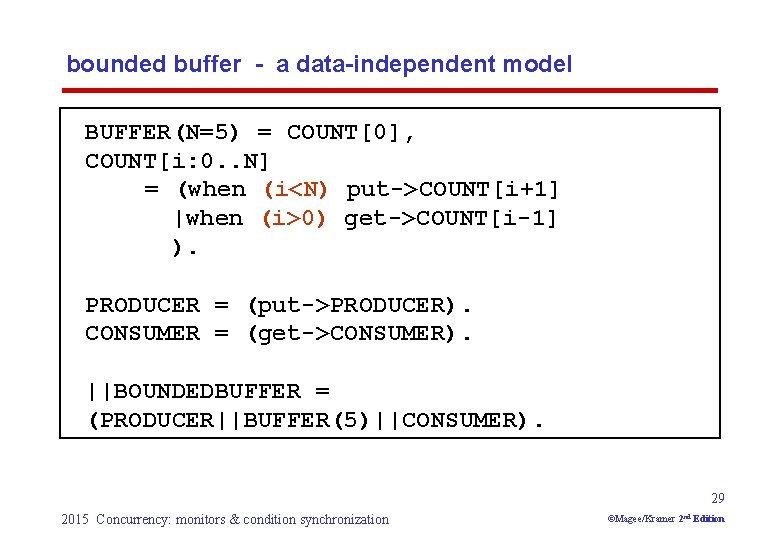 bounded buffer - a data-independent model

BUFFER(N=5) = COUNT[0],
COUNT[i:0..N]
= (when (i<N) put->COUNT[i+1]
|when (i>0) get->COUNT[i-1]
).

PRODUCER = (put->PRODUCER).
CONSUMER = (get->CONSUMER).

||BOUNDEDBUFFER =
(PRODUCER||BUFFER(5)||CONSUMER).

29

2015 Concurrency: monitors & condition synchronization

©Magee/Kramer 2nd Edition